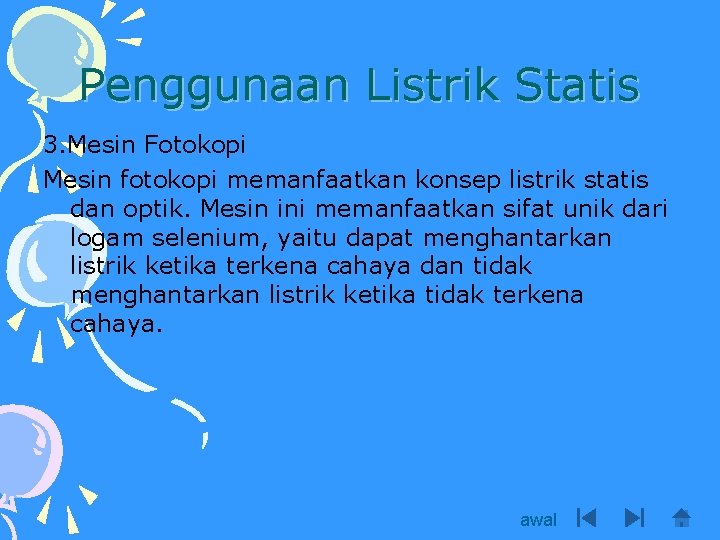 Penggunaan Listrik Statis

3.Mesin Fotokopi

Mesin fotokopi memanfaatkan konsep listrik statis dan optik. Mesin ini memanfaatkan sifat unik dari logam selenium, yaitu dapat menghantarkan listrik ketika terkena cahaya dan tidak menghantarkan listrik ketika tidak terkena cahaya.

awal